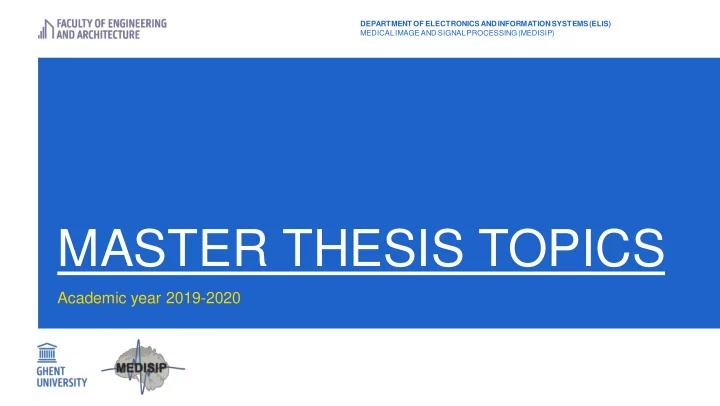 FACULTY OF ENGINEERING AND ARCHITECTURE

DEPARTMENT OF ELECTRONICS AND INFORMATION SYSTEMS (ELIS)
MEDICAL IMAGE AND SIGNAL PROCESSING (MEDISIP)

MASTER THESIS TOPICS

Academic year 2019-2020

GHENT UNIVERSITY

MEDISIP